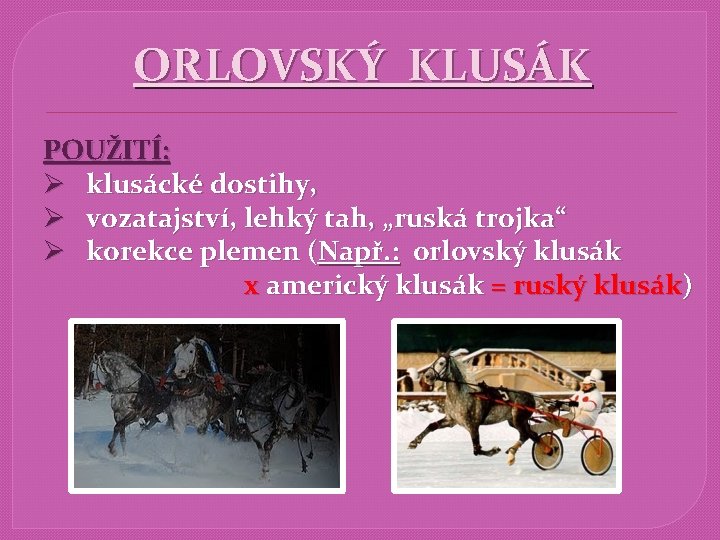 ORLOVSKÝ KLUSÁK

POUŽITÍ:
➢ klusácké dostihy,
➢ vozatajství, lehký tah, „ruská trojka“
➢ korekce plemen (Např.: orlovský klusák x americký klusák = ruský klusák)